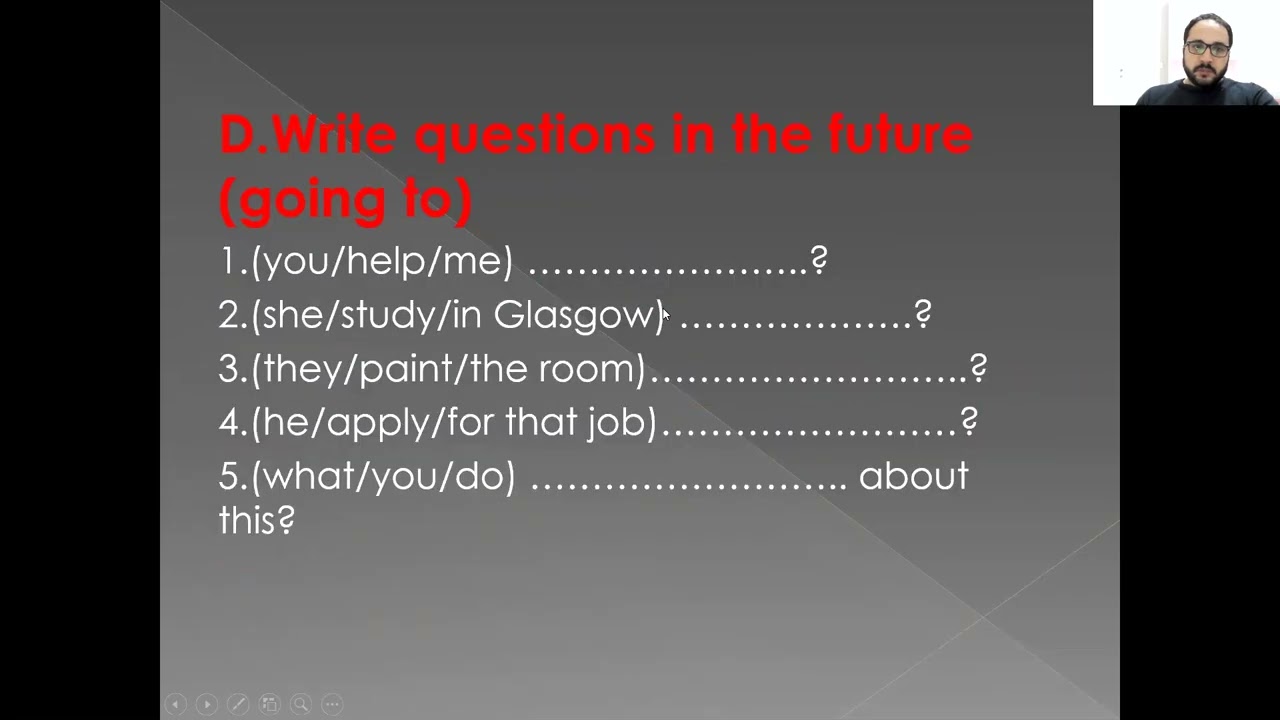 D.Write questions in the future (going to)

1.(you/help/me) …………………..?
2.(she/study/in Glasgow) ……………….?
3.(they/paint/the room)……………………..?
4.(he/apply/for that job)……………………?
5.(what/you/do) …………………….. about this?